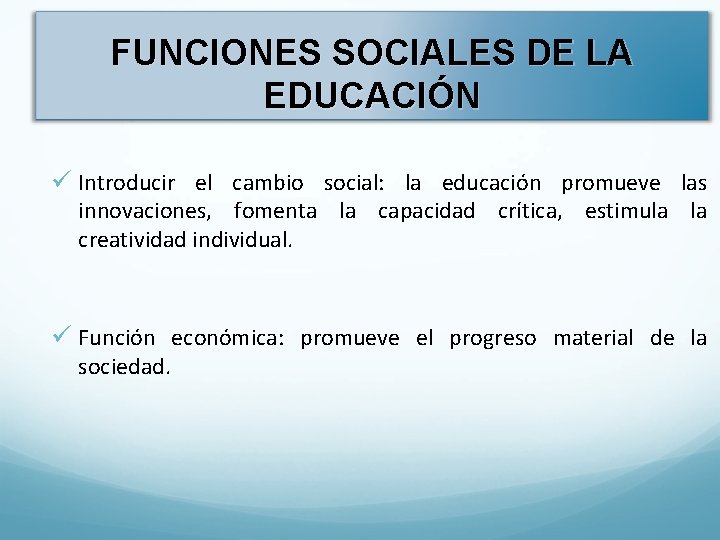 FUNCIONES SOCIALES DE LA EDUCACIÓN

✓ Introducir el cambio social: la educación promueve las innovaciones, fomenta la capacidad crítica, estimula la creatividad individual.

✓ Función económica: promueve el progreso material de la sociedad.